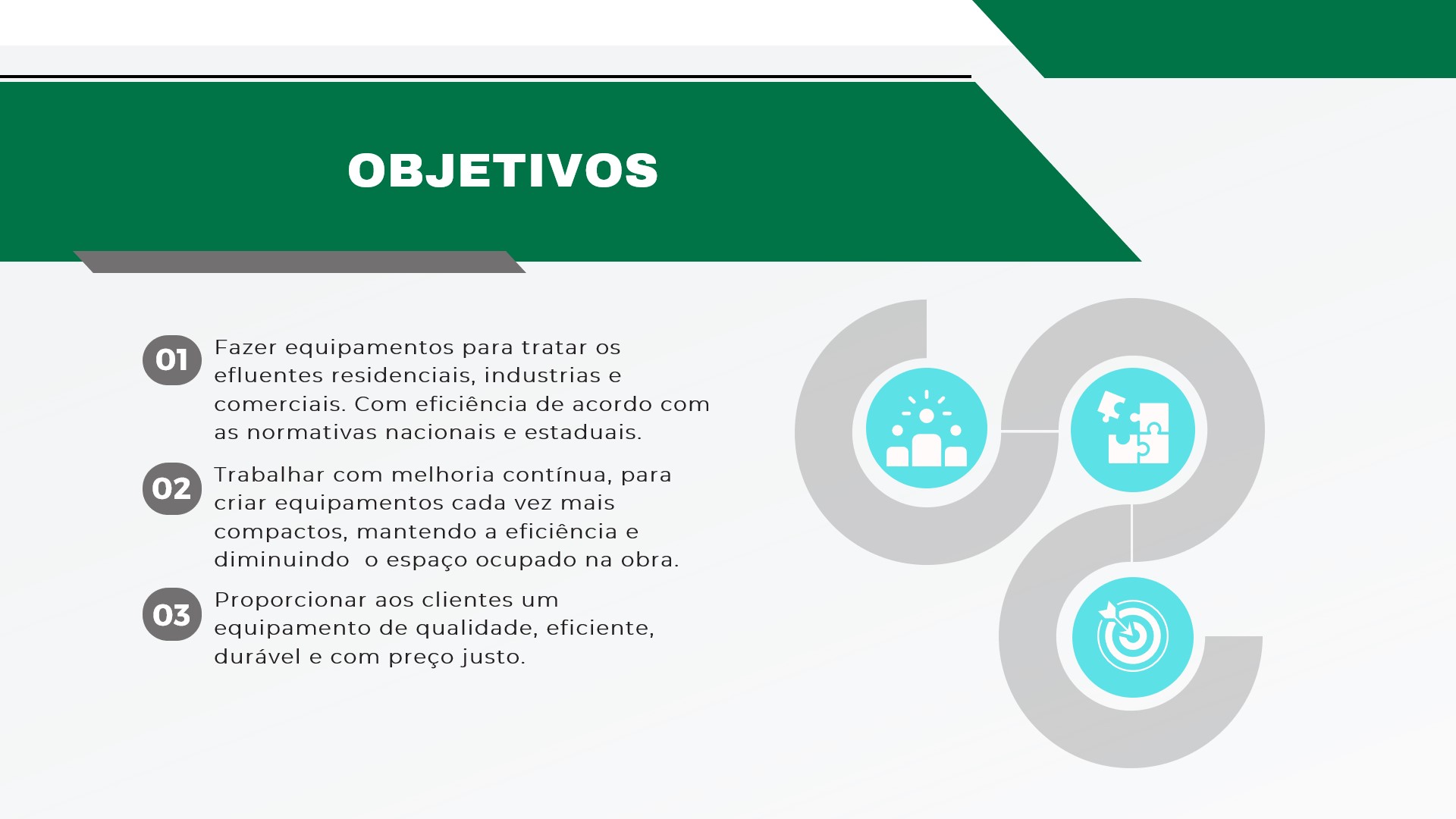 OBJETIVOS

01 Fazer equipamentos para tratar os efluentes residenciais, industrias e comerciais. Com eficiência de acordo com as normativas nacionais e estaduais.

02 Trabalhar com melhoria contínua, para criar equipamentos cada vez mais compactos, mantendo a eficiência e diminuindo o espaço ocupado na obra.

03 Proporcionar aos clientes um equipamento de qualidade, eficiente, durável e com preço justo.